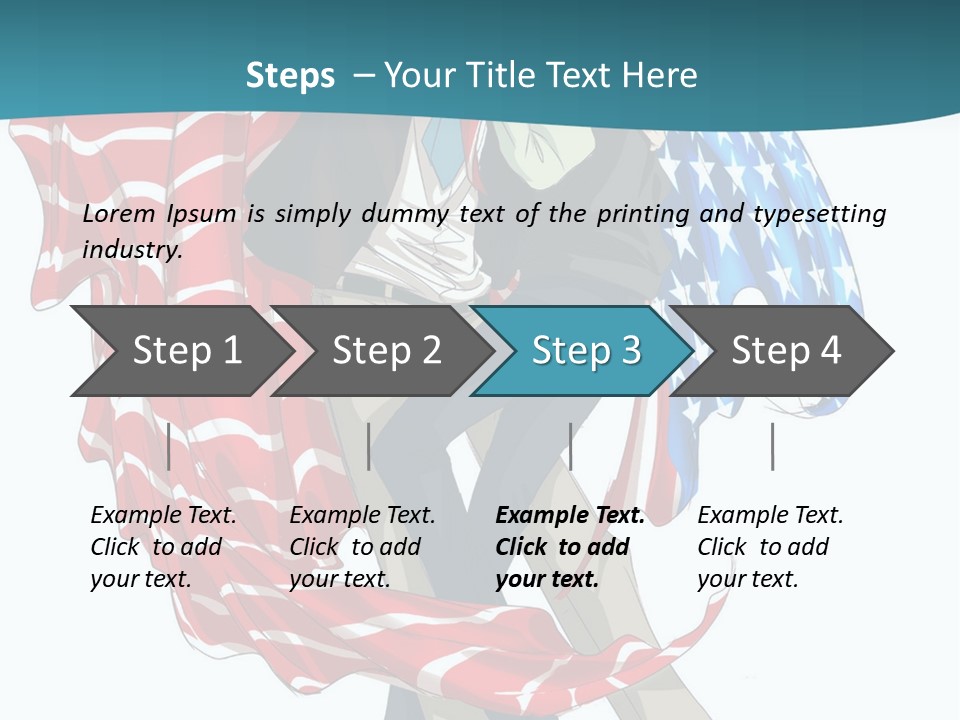 Steps – Your Title Text Here

Lorem Ipsum is simply dummy text of the printing and typesetting industry.

Step 1

Step 2

Step 3

Step 4

Example Text. Click to add your text.

Example Text. Click to add your text.

Example Text. Click to add your text.

Example Text. Click to add your text.